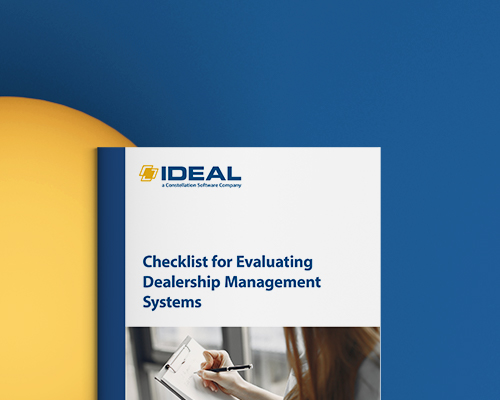 IDEAL
a Constellation Software Company

Checklist for Evaluating Dealership Management Systems